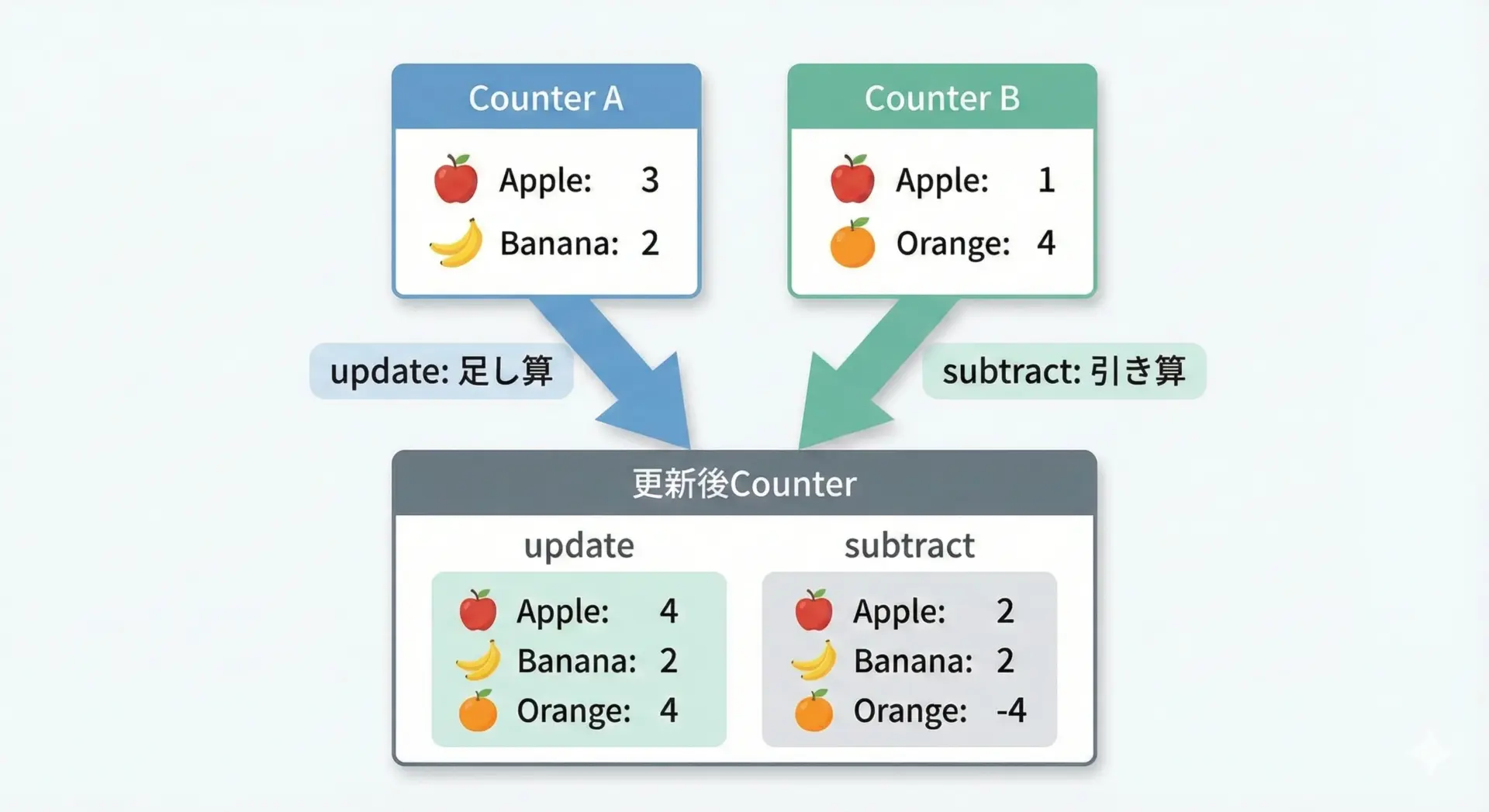 Counter A

Apple: 3
Banana: 2

Counter B

Apple: 1
Orange: 4

update: 足し算

subtract: 引き算

更新後Counter

update

Apple: 4
Banana: 2
Orange: 4

subtract

Apple: 2
Banana: 2
Orange: -4